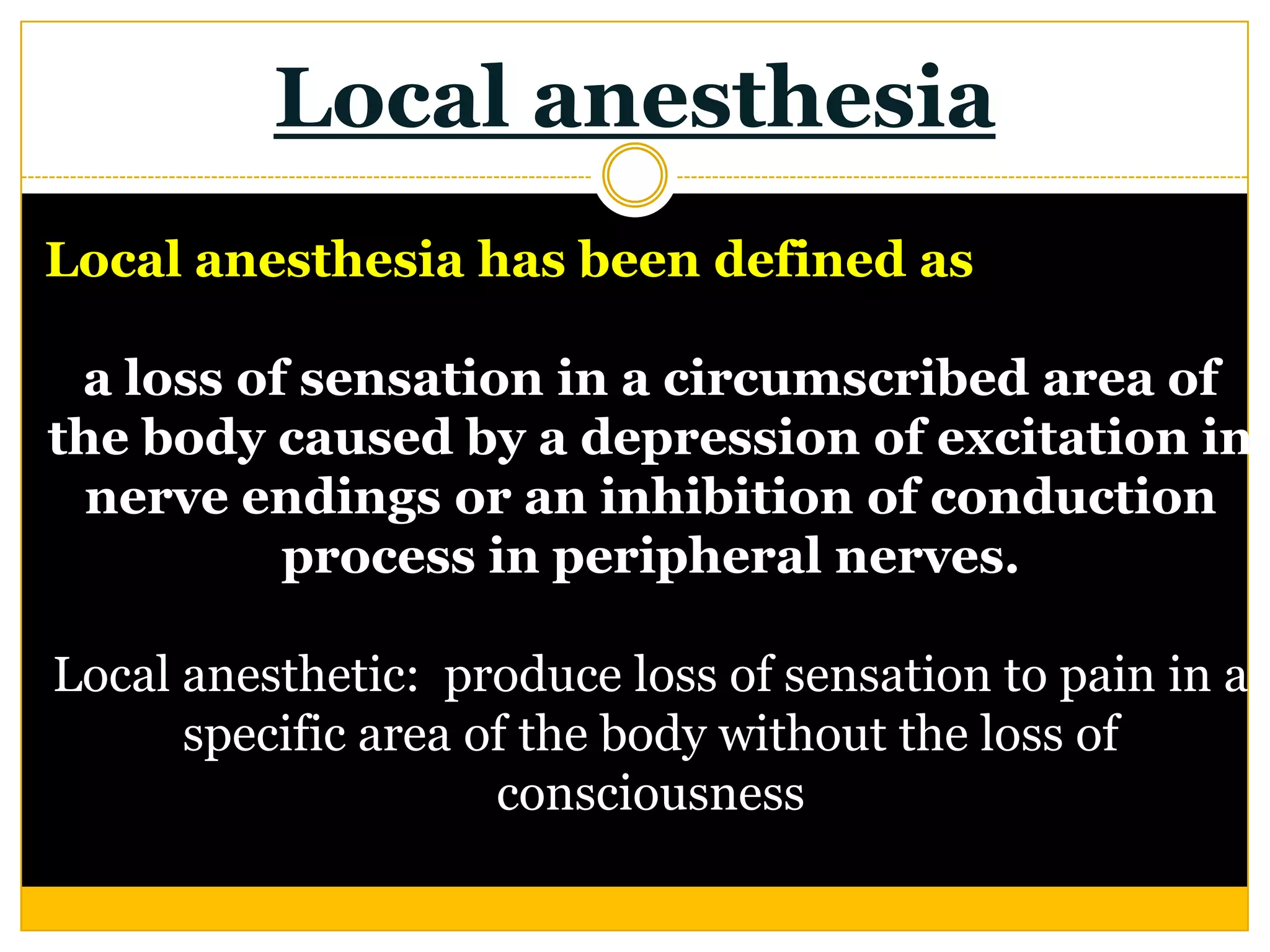 Local anesthesia

Local anesthesia has been defined as

a loss of sensation in a circumscribed area of the body caused by a depression of excitation in nerve endings or an inhibition of conduction process in peripheral nerves.

Local anesthetic: produce loss of sensation to pain in a specific area of the body without the loss of consciousness